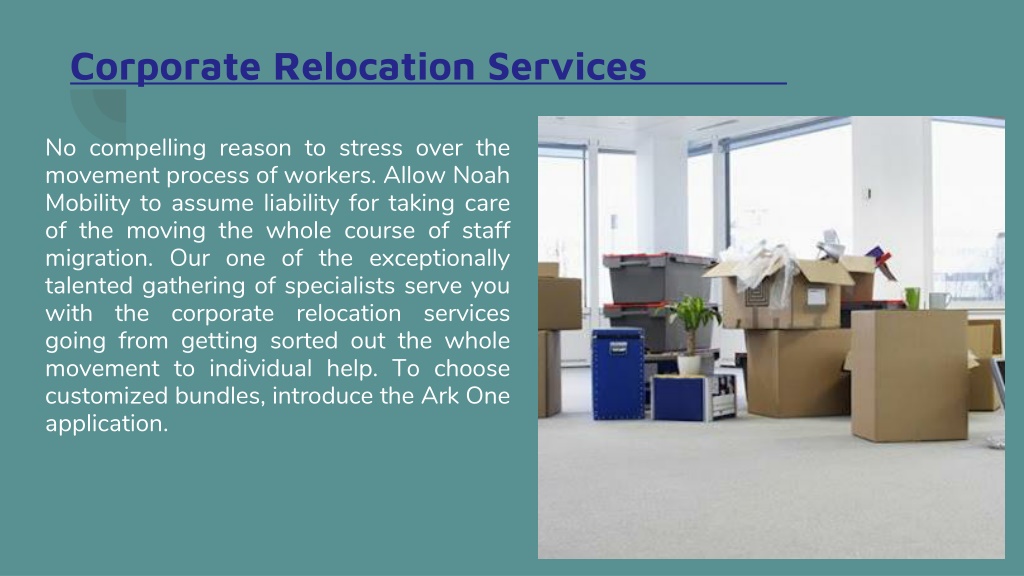 Corporate Relocation Services

No compelling reason to stress over the movement process of workers. Allow Noah Mobility to assume liability for taking care of the moving the whole course of staff migration. Our one of the exceptionally talented gathering of specialists serve you with the corporate relocation services going from getting sorted out the whole movement to individual help. To choose customized bundles, introduce the Ark One application.